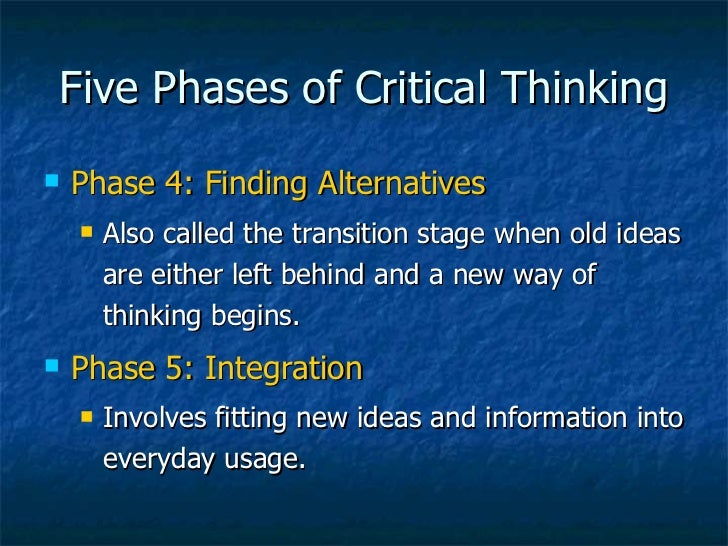 Five Phases of Critical Thinking

Phase 4: Finding Alternatives

Also called the transition stage when old ideas are either left behind and a new way of thinking begins.

Phase 5: Integration

Involves fitting new ideas and information into everyday usage.